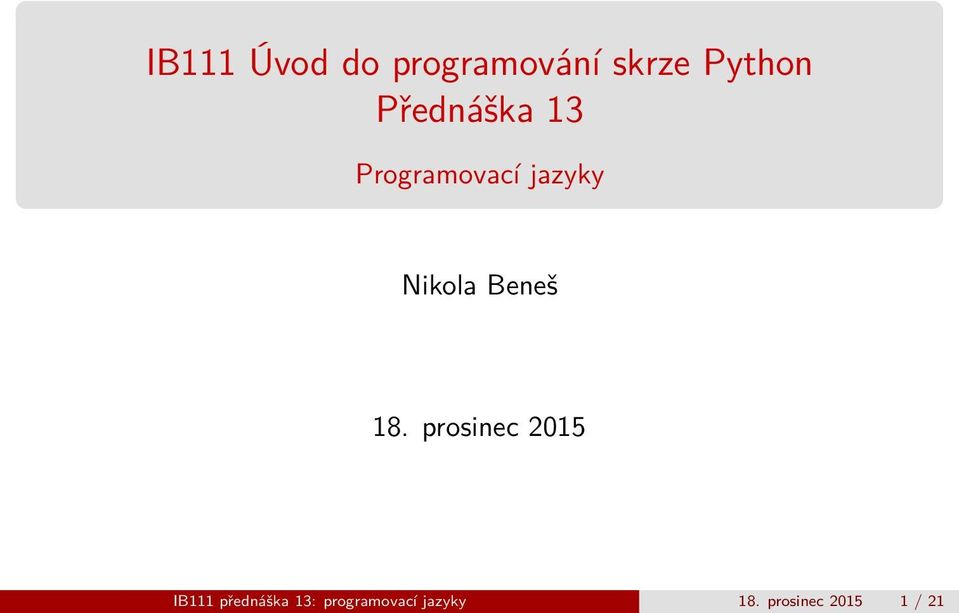 IB111 Úvod do programování skrze Python
Přednáška 13

Programovací jazyky

Nikola Beneš

18. prosinec 2015

IB111 přednáška 13: programovací jazyky

18. prosinec 2015 1 / 21